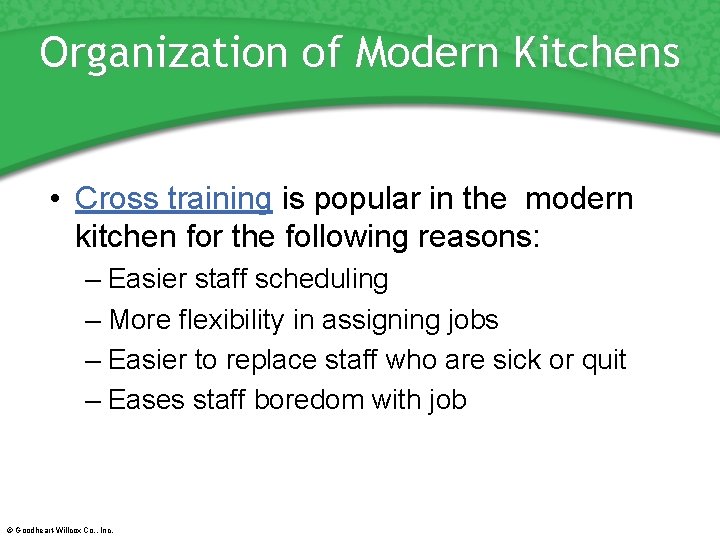 Organization of Modern Kitchens

• Cross training is popular in the modern kitchen for the following reasons:

– Easier staff scheduling

– More flexibility in assigning jobs

– Easier to replace staff who are sick or quit

– Eases staff boredom with job

© Goodheart-Willcox Co., Inc.